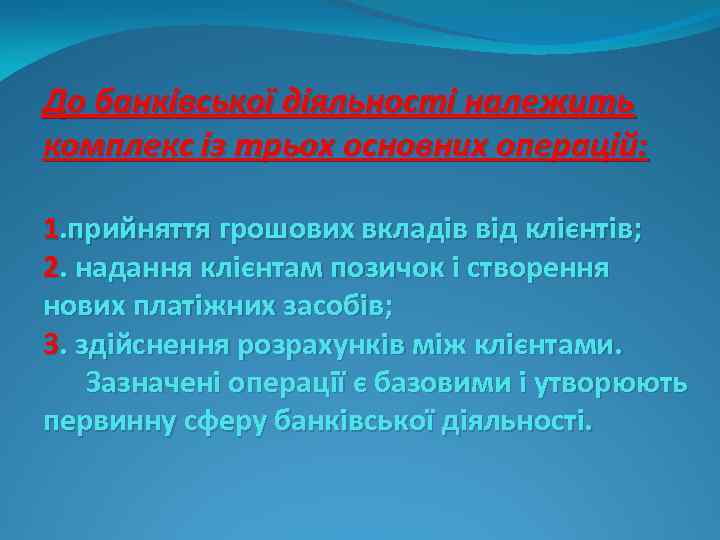 До банківської діяльності належить комплекс із трьох основних операцій:

1.прийняття грошових вкладів від клієнтів;
2. надання клієнтам позичок і створення нових платіжних засобів;
3. здійснення розрахунків між клієнтами.
Зазначені операції є базовими і утворюють первинну сферу банківської діяльності.